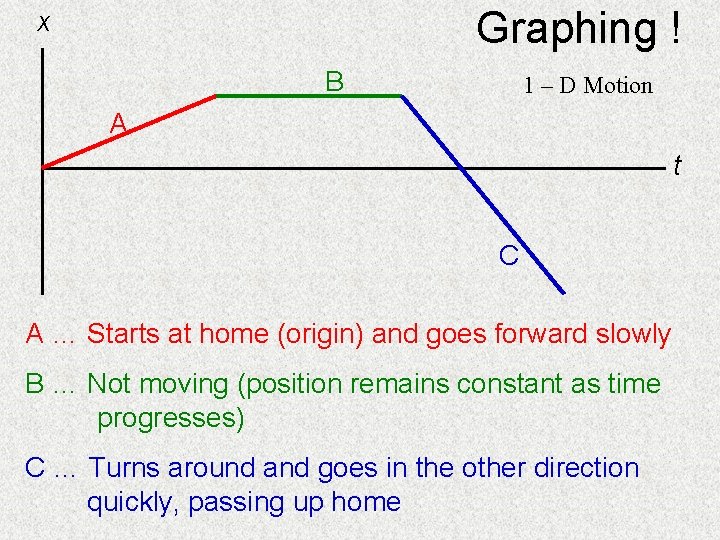 Graphing !

1 – D Motion

x

t

A

B

C

A ... Starts at home (origin) and goes forward slowly

B ... Not moving (position remains constant as time progresses)

C ... Turns around and goes in the other direction quickly, passing up home